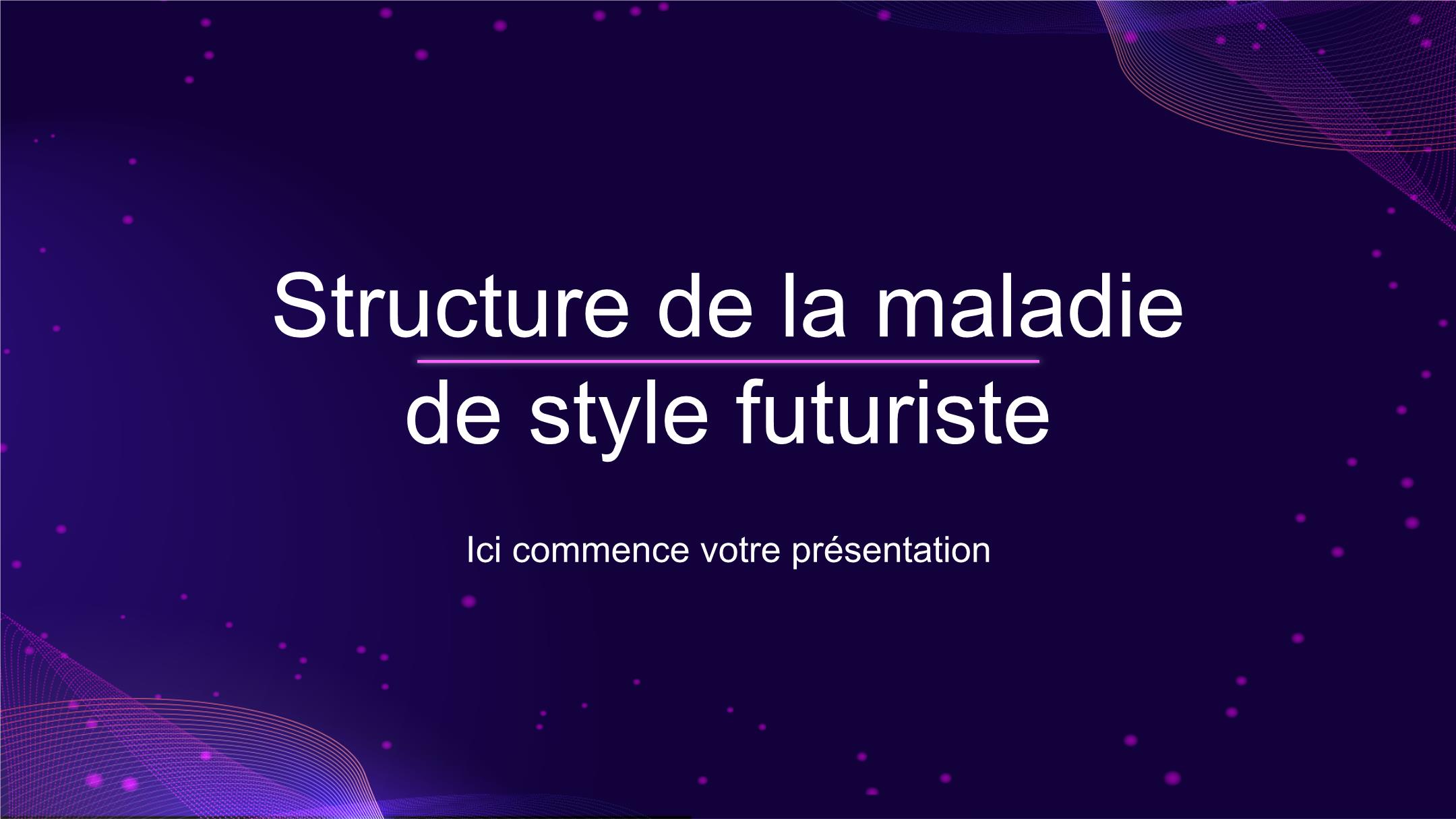 Structure de la maladie de style futuriste

Ici commence votre présentation